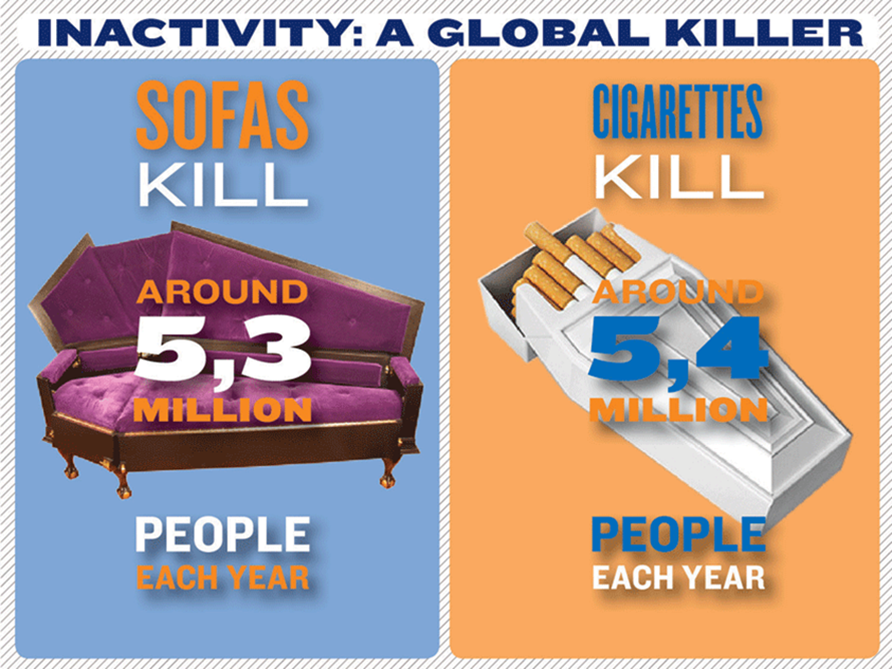 INACTIVITY: A GLOBAL KILLER

SOFAS KILL

AROUND 5,3 MILLION

PEOPLE EACH YEAR

CIGARETTES KILL

AROUND 5,4 MILLION

PEOPLE EACH YEAR